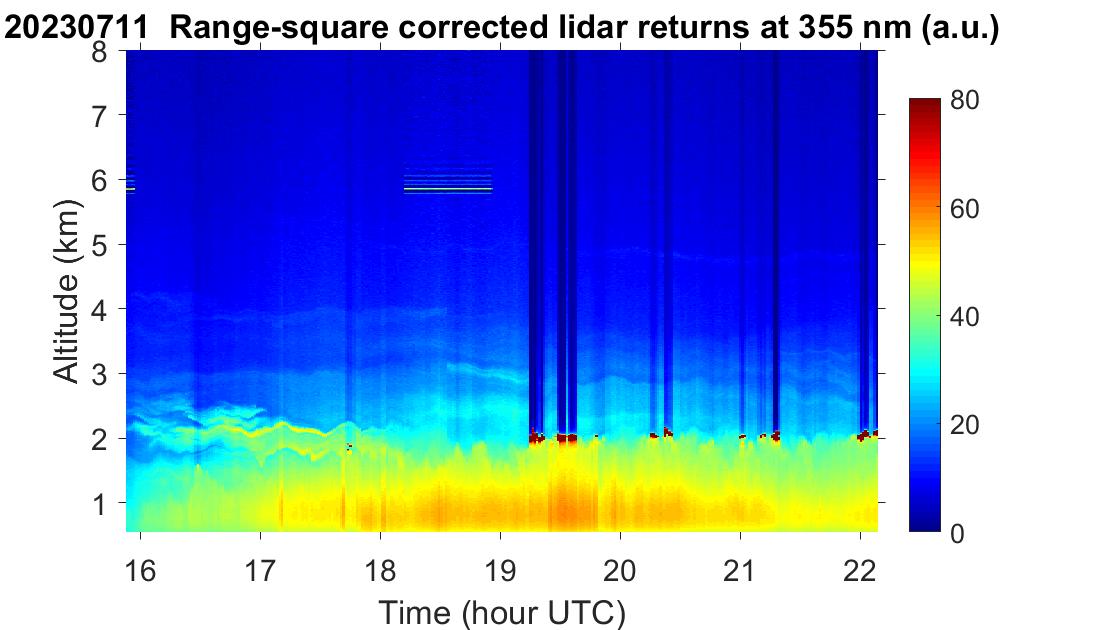 20230711  Range-square corrected lidar returns at 355 nm (a.u.)

Altitude (km)
8
7
6
5
4
3
2
1

16
17
18
19
20
21
22
Time (hour UTC)

80
60
40
20
0